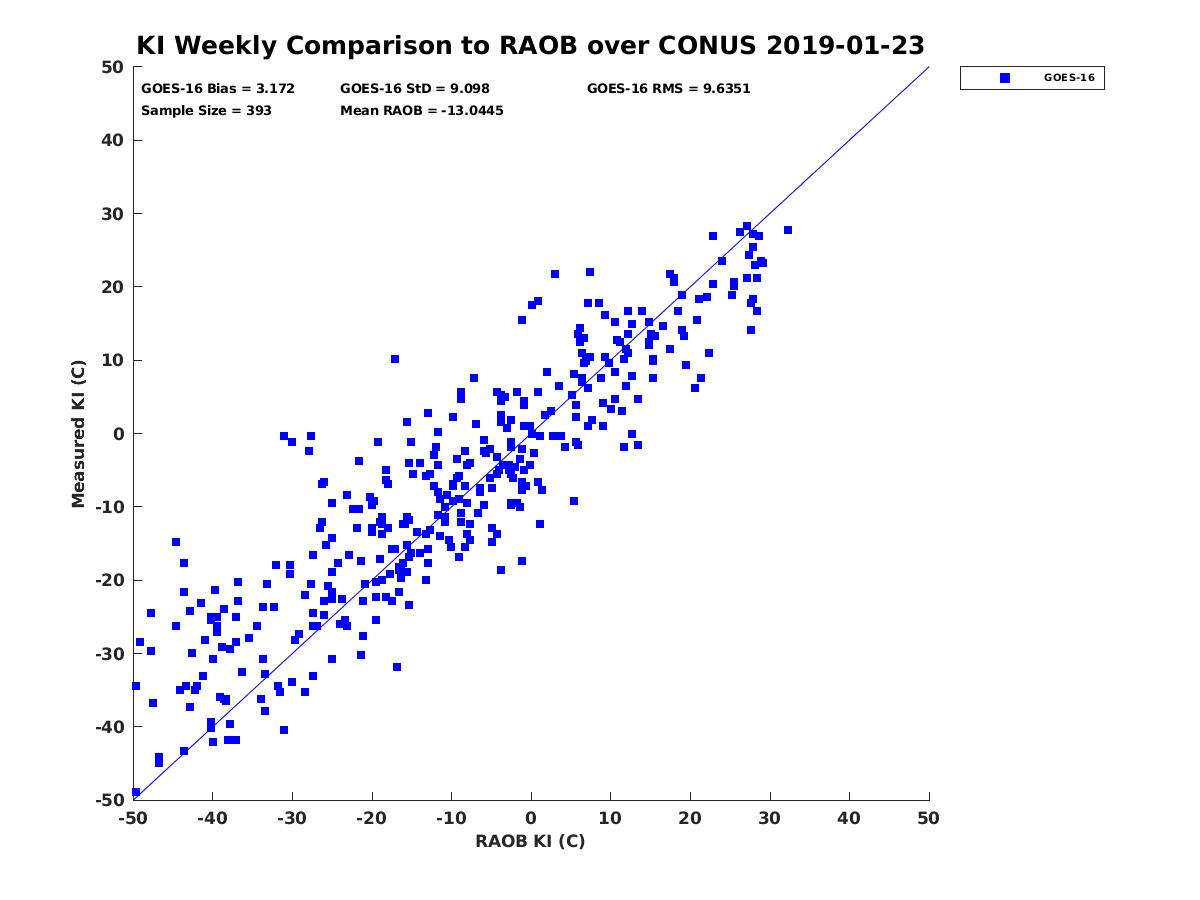 KI Weekly Comparison to RAOB over CONUS 2019-01-23

GOES-16 Bias = 3.172
GOES-16 StD = 9.098
GOES-16 RMS = 9.6351
Sample Size = 393
Mean RAOB = -13.0445

GOES-16

Measured KI (C)

50
40
30
20
10
0
-10
-20
-30
-40
-50

-50 -40 -30 -20 -10 0 10 20 30 40 50

RAOB KI (C)